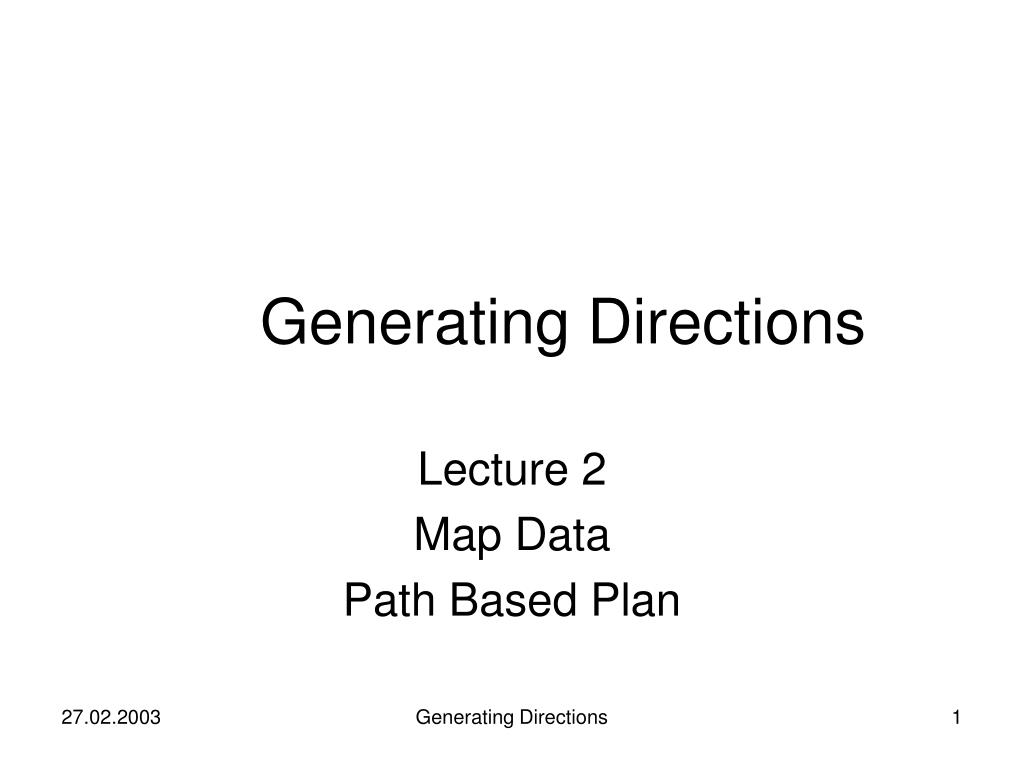 Generating Directions

Lecture 2
Map Data
Path Based Plan

27.02.2003

Generating Directions

1